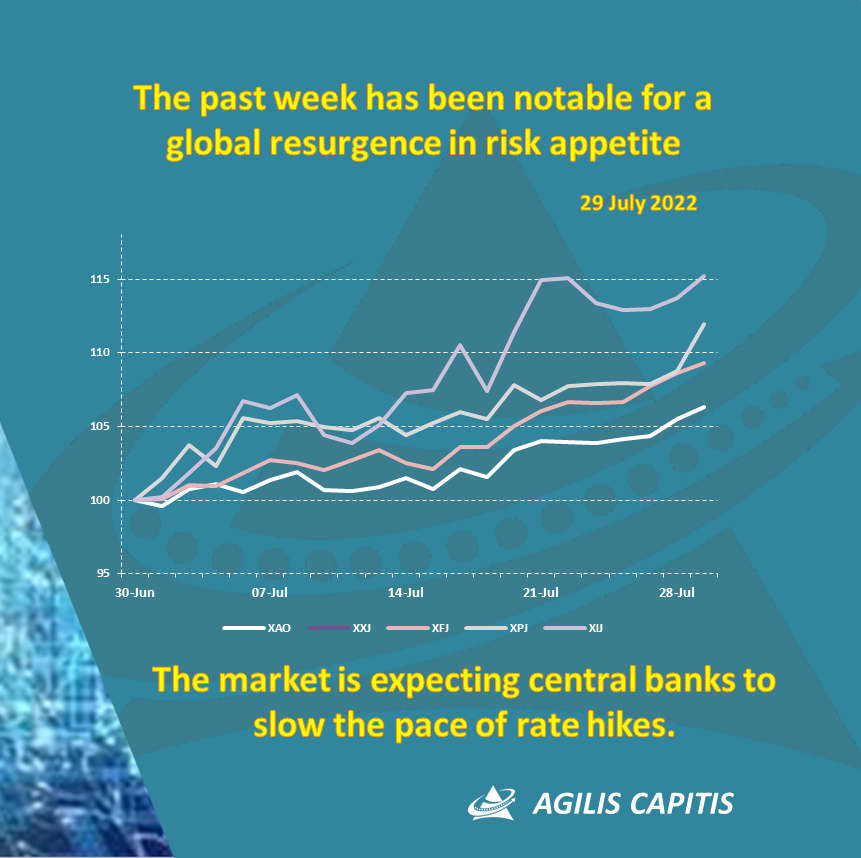 The past week has been notable for a global resurgence in risk appetite

29 July 2022

115
110
105
100
95

30-Jun
07-Jul
14-Jul
21-Jul
28-Jul

XAO
XXJ
XFJ
XPJ
XIJ

The market is expecting central banks to slow the pace of rate hikes.

AGILIS CAPITIS